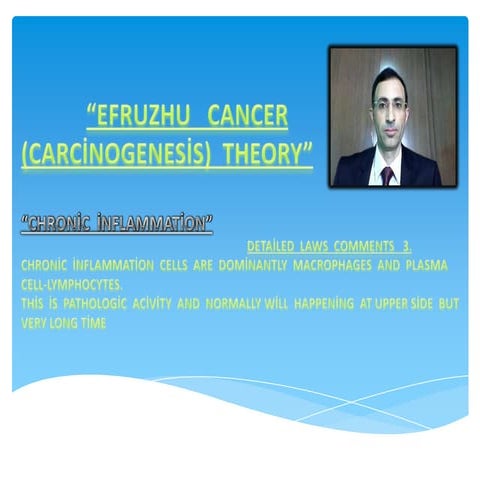 “EFRUZHU CANCER (CARCİNOGENESİS) THEORY”

“CHRONİC İNFLAMMATİON”

DETAİLED LAWS COMMENTS 3.

CHRONİC İNFLAMMATİON CELLS ARE DOMİNANTLY MACROPHAGES AND PLASMA CELL-LYMPHOCYTES.
THİS İS PATHOLOGİC ACİVİTY AND NORMALLY WİLL HAPPENİNG AT UPPER SİDE BUT VERY LONG TİME